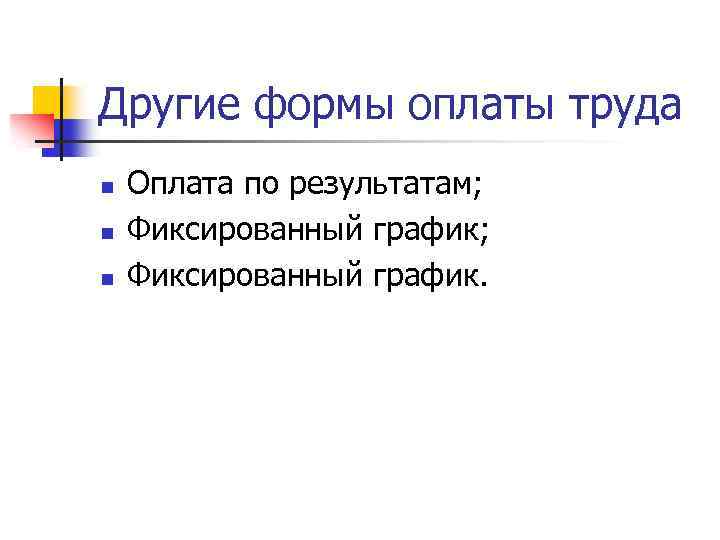 Другие формы оплаты труда

- Оплата по результатам;
- Фиксированный график;
- Фиксированный график.